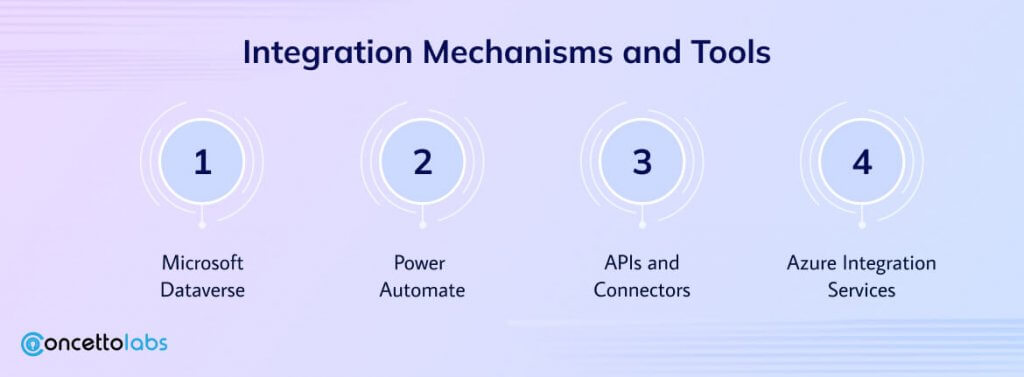 Integration Mechanisms and Tools

1

Microsoft Dataverse

2

Power Automate

3

APIs and Connectors

4

Azure Integration Services

concettolabs